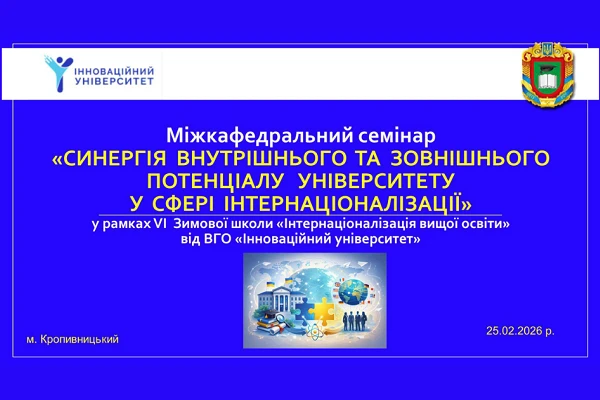 ІННОВАЦІЙНИЙ УНІВЕРСИТЕТ

Міжкафедральний семінар
«СИНЕРГІЯ ВНУТРІШНЬОГО ТА ЗОВНІШНЬОГО ПОТЕНЦІАЛУ УНІВЕРСИТЕТУ У СФЕРІ ІНТЕРНАЦІОНАЛІЗАЦІЇ»
у рамках VI Зимової школи «Інтернаціоналізація вищої освіти» від ВГО «Інноваційний університет»

м. Кропивницький

25.02.2026 р.